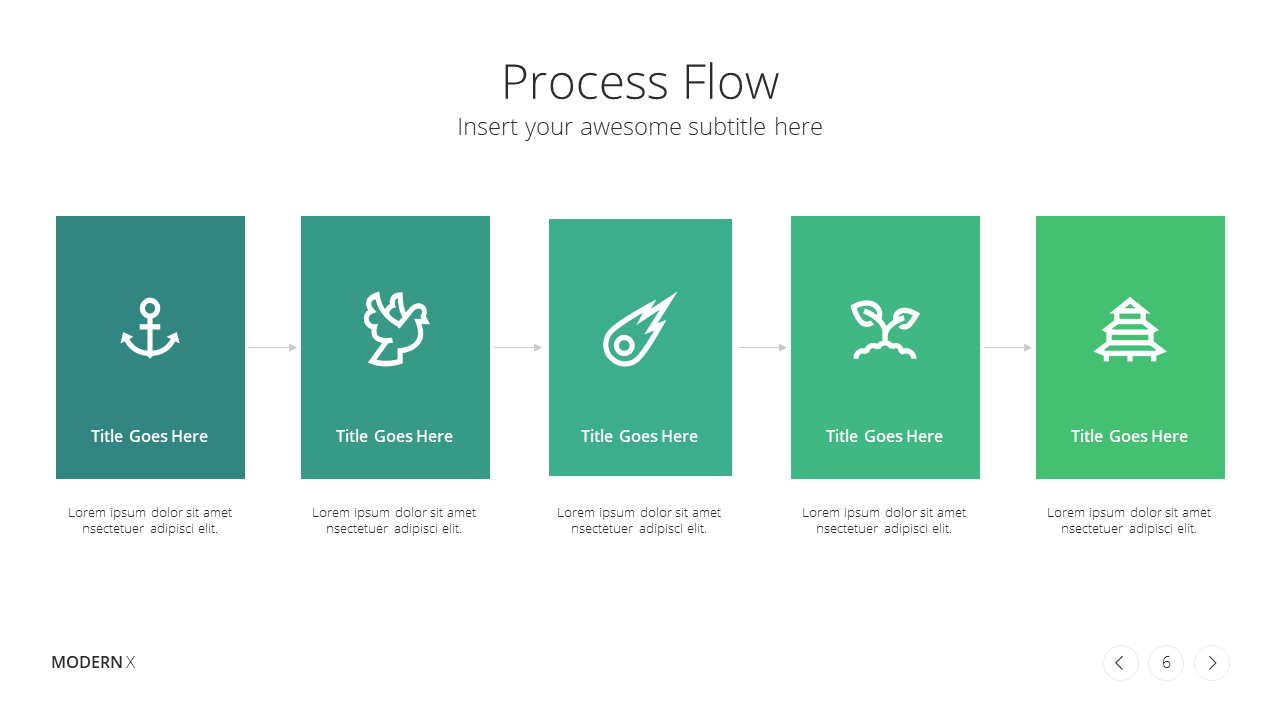 Process Flow
Insert your awesome subtitle here

Title Goes Here

Lorem ipsum dolor sit amet nsectetuer adipisci elit.

Title Goes Here

Lorem ipsum dolor sit amet nsectetuer adipisci elit.

Title Goes Here

Lorem ipsum dolor sit amet nsectetuer adipisci elit.

Title Goes Here

Lorem ipsum dolor sit amet nsectetuer adipisci elit.

Title Goes Here

Lorem ipsum dolor sit amet nsectetuer adipisci elit.

MODERN X

6